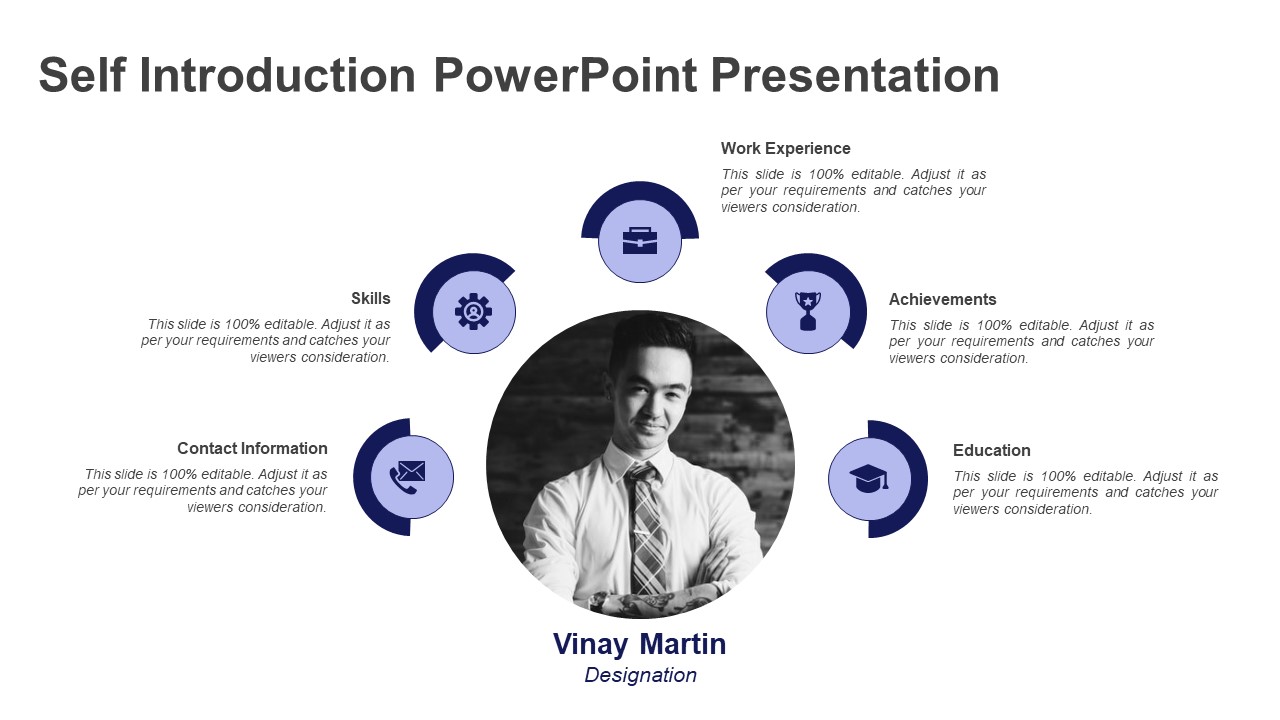 Self Introduction PowerPoint Presentation

Work Experience

This slide is 100% editable. Adjust it as per your requirements and catches your viewers consideration.

Skills

This slide is 100% editable. Adjust it as per your requirements and catches your viewers consideration.

Achievements

This slide is 100% editable. Adjust it as per your requirements and catches your viewers consideration.

Contact Information

This slide is 100% editable. Adjust it as per your requirements and catches your viewers consideration.

Education

This slide is 100% editable. Adjust it as per your requirements and catches your viewers consideration.

Vinay Martin

Designation